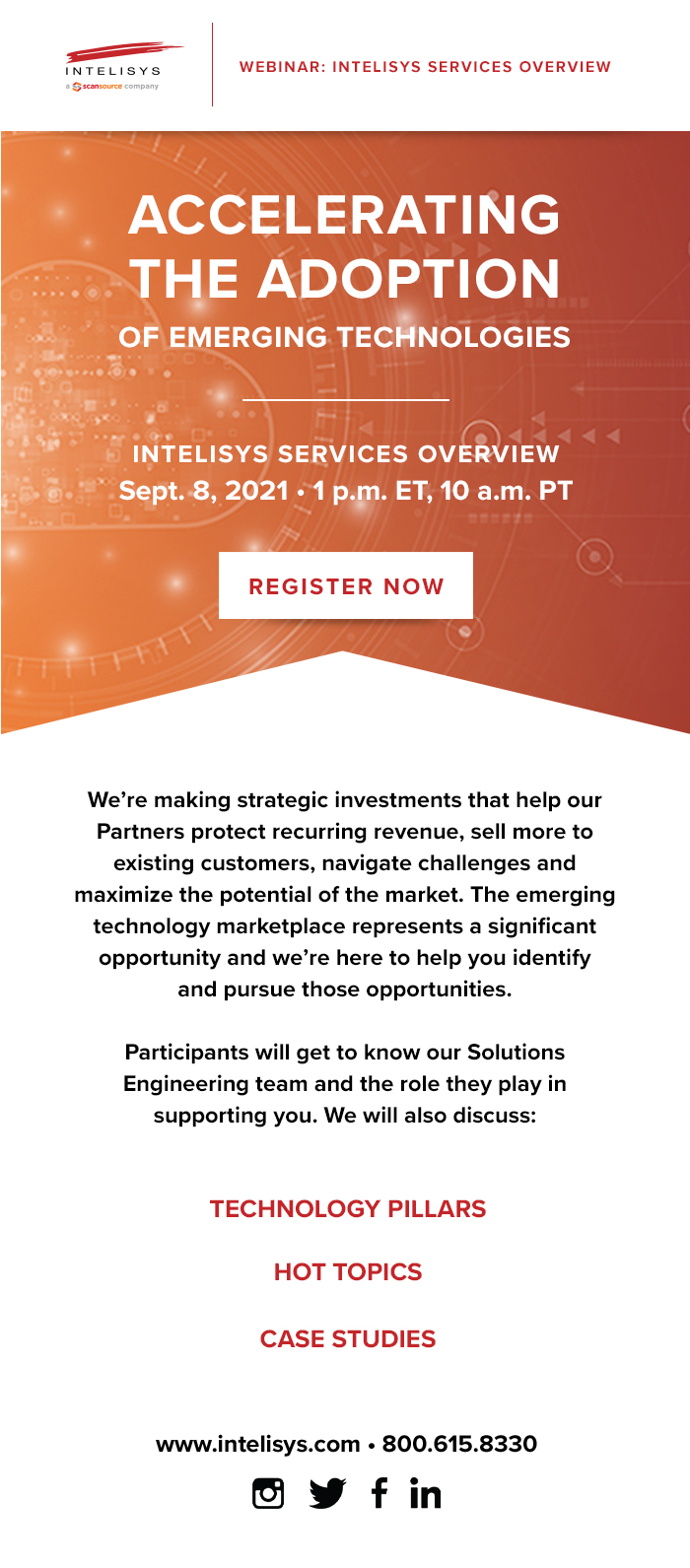 INTELISYS
a scansource company

WEBINAR: INTELISYS SERVICES OVERVIEW

ACCELERATING THE ADOPTION
OF EMERGING TECHNOLOGIES

INTELISYS SERVICES OVERVIEW
Sept. 8, 2021 • 1 p.m. ET, 10 a.m. PT

REGISTER NOW

We're making strategic investments that help our Partners protect recurring revenue, sell more to existing customers, navigate challenges and maximize the potential of the market. The emerging technology marketplace represents a significant opportunity and we're here to help you identify and pursue those opportunities.

Participants will get to know our Solutions Engineering team and the role they play in supporting you. We will also discuss:

TECHNOLOGY PILLARS

HOT TOPICS

CASE STUDIES

www.intelisys.com • 800.615.8330